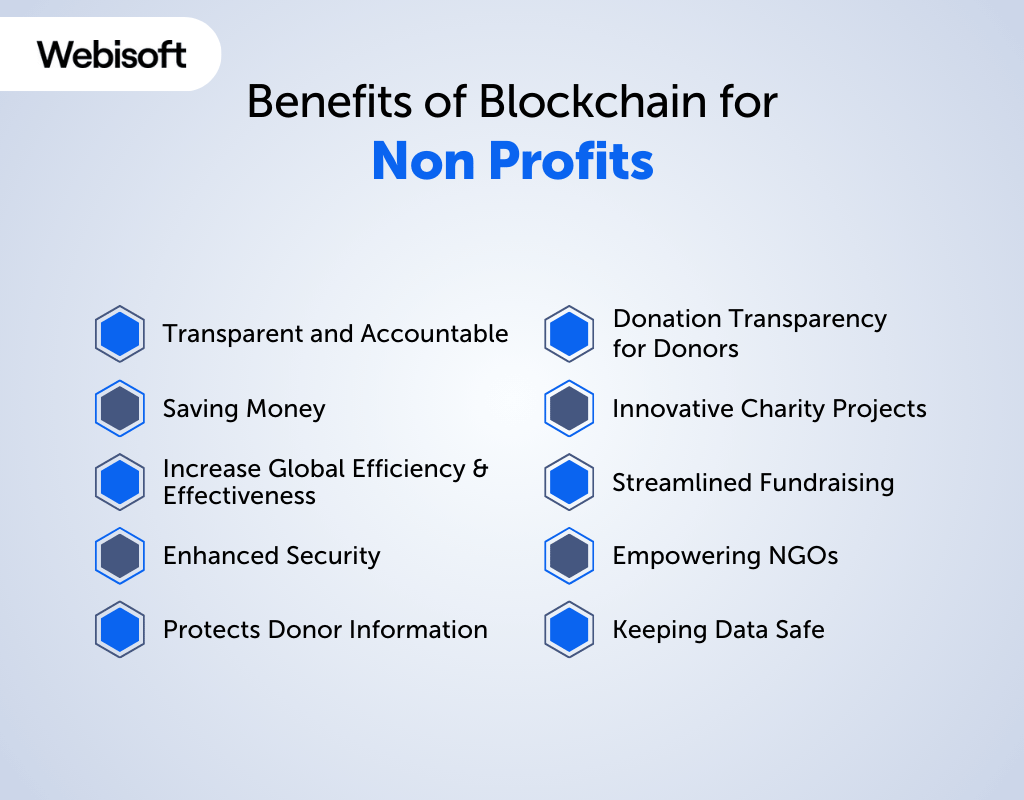 Webisoft

Benefits of Blockchain for
Non Profits

Transparent and Accountable

Saving Money

Increase Global Efficiency & Effectiveness

Enhanced Security

Protects Donor Information

Donation Transparency for Donors

Innovative Charity Projects

Streamlined Fundraising

Empowering NGOs

Keeping Data Safe